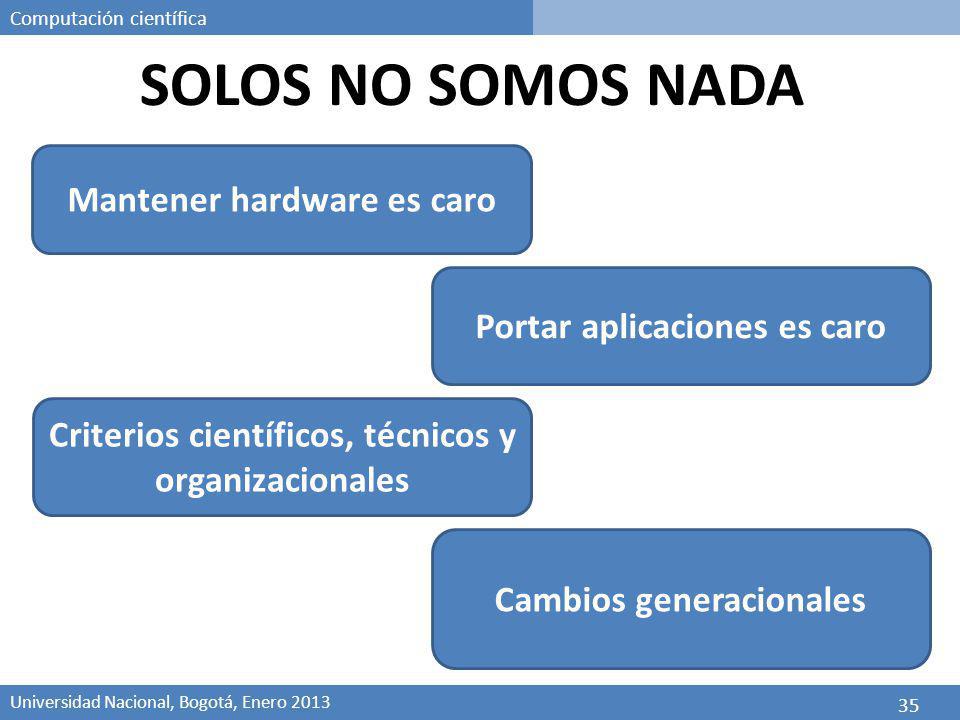 Computación científica

SOLOS NO SOMOS NADA

Mantener hardware es caro

Portar aplicaciones es caro

Criterios científicos, técnicos y organizacionales

Cambios generacionales

Universidad Nacional, Bogotá, Enero 2013

35